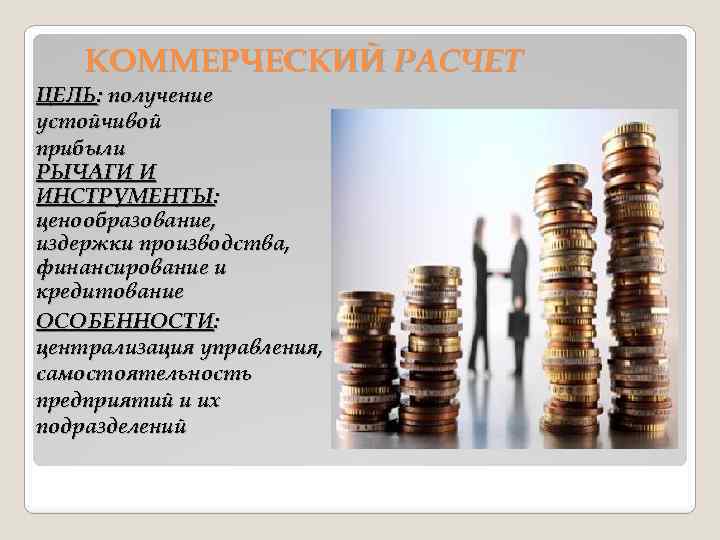 КОММЕРЧЕСКИЙ РАСЧЕТ

ЦЕЛЬ: получение устойчивой прибыли

РЫЧАГИ И ИНСТРУМЕНТЫ: ценообразование, издержки производства, финансирование и кредитование

ОСОБЕННОСТИ: централизация управления, самостоятельность предприятий и их подразделений